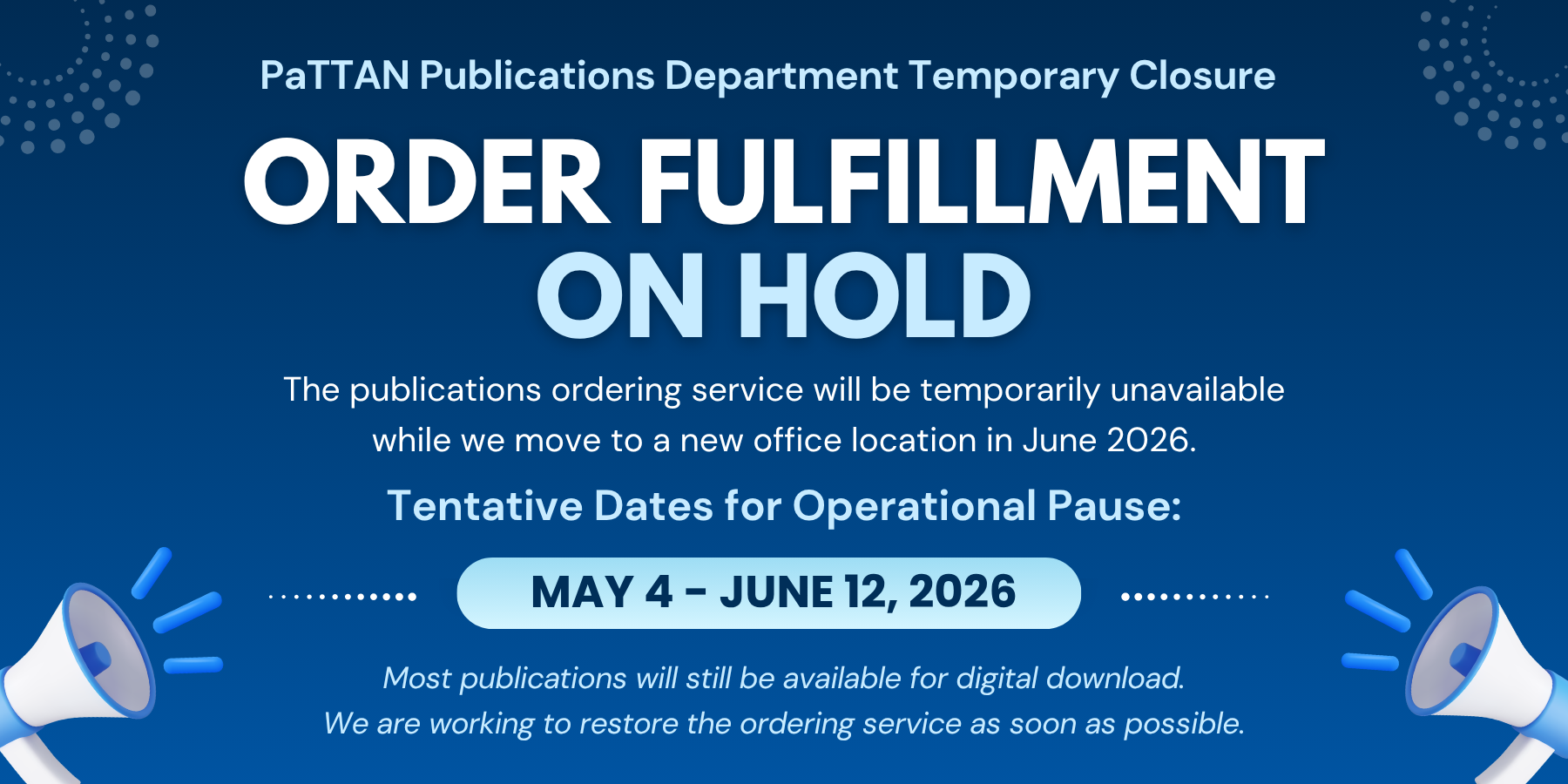 PaTTAN Publications Department Temporary Closure

ORDER FULFILLMENT ON HOLD

The publications ordering service will be temporarily unavailable while we move to a new office location in June 2026.

Tentative Dates for Operational Pause:

MAY 4 - JUNE 12, 2026

Most publications will still be available for digital download.
We are working to restore the ordering service as soon as possible.